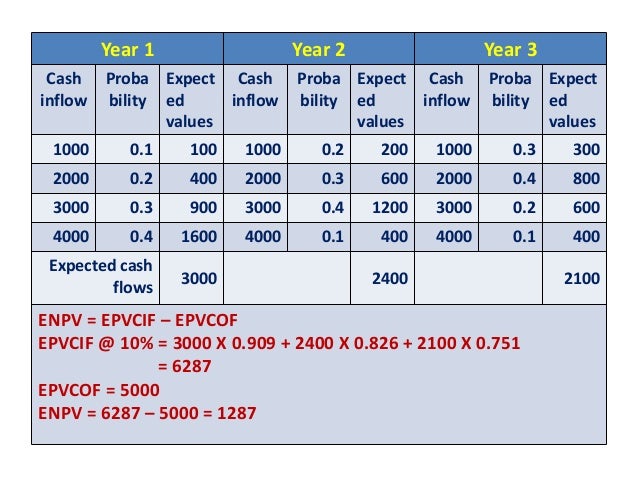 | Year 1 | | | Year 2 | | | Year 3 | | |
|---|---|---|---|---|---|---|---|---|
| Cash inflow | Probability | Expected values | Cash inflow | Probability | Expected values | Cash inflow | Probability | Expected values |
| 1000 | 0.1 | 100 | 1000 | 0.2 | 200 | 1000 | 0.3 | 300 |
| 2000 | 0.2 | 400 | 2000 | 0.3 | 600 | 2000 | 0.4 | 800 |
| 3000 | 0.3 | 900 | 3000 | 0.4 | 1200 | 3000 | 0.2 | 600 |
| 4000 | 0.4 | 1600 | 4000 | 0.1 | 400 | 4000 | 0.1 | 400 |
| Expected cash flows | | 3000 | | | 2400 | | | 2100 |

ENPV = EPVCIF – EPVCOF
EPVCIF @ 10% = 3000 X 0.909 + 2400 X 0.826 + 2100 X 0.751
= 6287
EPVCOF = 5000
ENPV = 6287 – 5000 = 1287